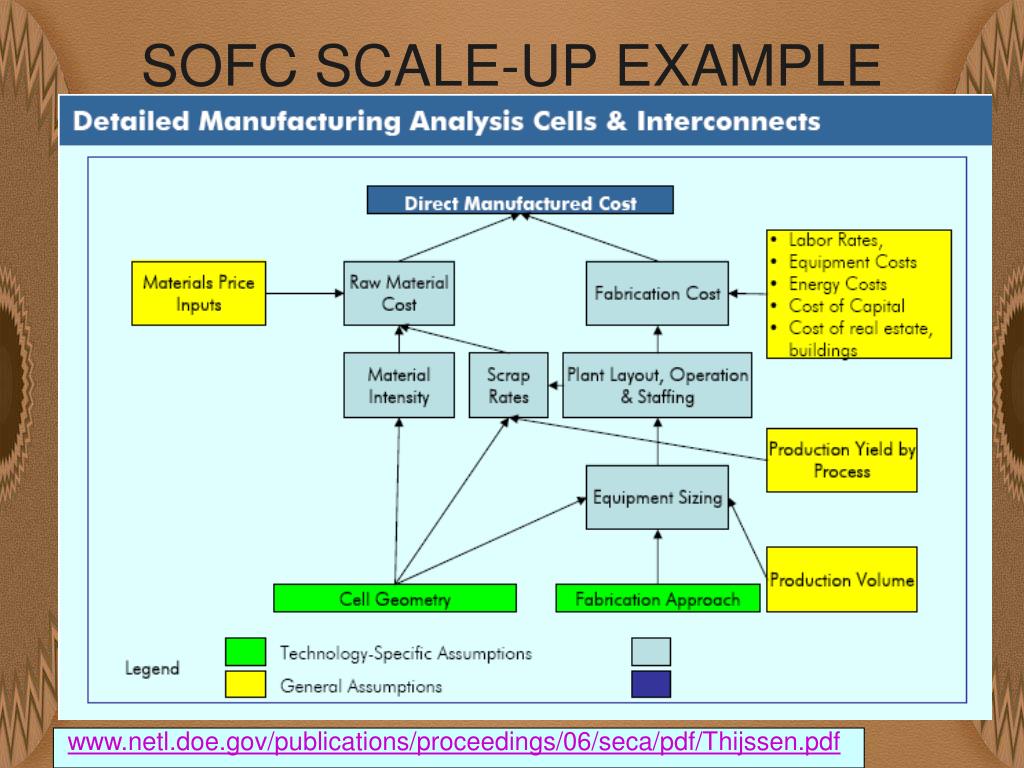 SOFC SCALE-UP EXAMPLE

Detailed Manufacturing Analysis Cells & Interconnects

Direct Manufactured Cost

Materials Price Inputs

Raw Material Cost

Fabrication Cost

• Labor Rates,
• Equipment Costs
• Energy Costs
• Cost of Capital
• Cost of real estate, buildings

Material Intensity

Scrap Rates

Plant Layout, Operation & Staffing

Production Yield by Process

Equipment Sizing

Production Volume

Cell Geometry

Fabrication Approach

Legend

Technology-Specific Assumptions

General Assumptions

www.netl.doe.gov/publications/proceedings/06/seca/pdf/Thijssen.pdf